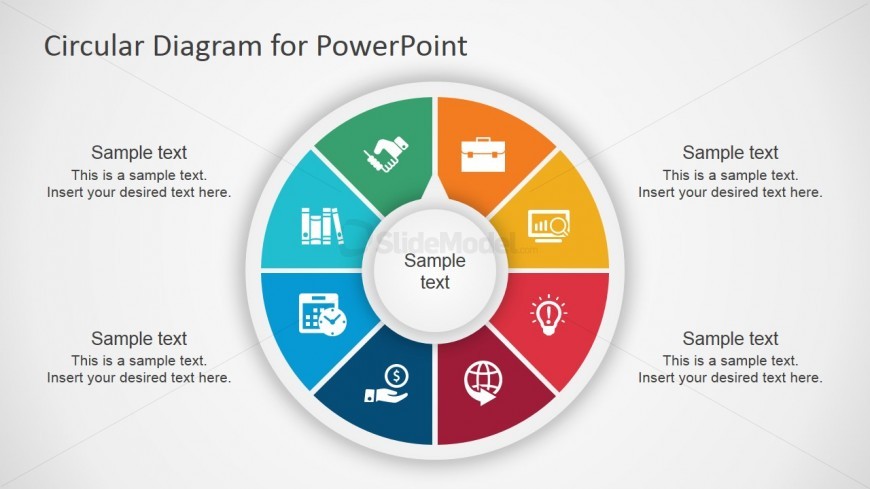 Circular Diagram for PowerPoint

Sample text
This is a sample text.
Insert your desired text here.

Sample text
This is a sample text.
Insert your desired text here.

SlideModel.com

Sample text

Sample text
This is a sample text.
Insert your desired text here.

Sample text
This is a sample text.
Insert your desired text here.